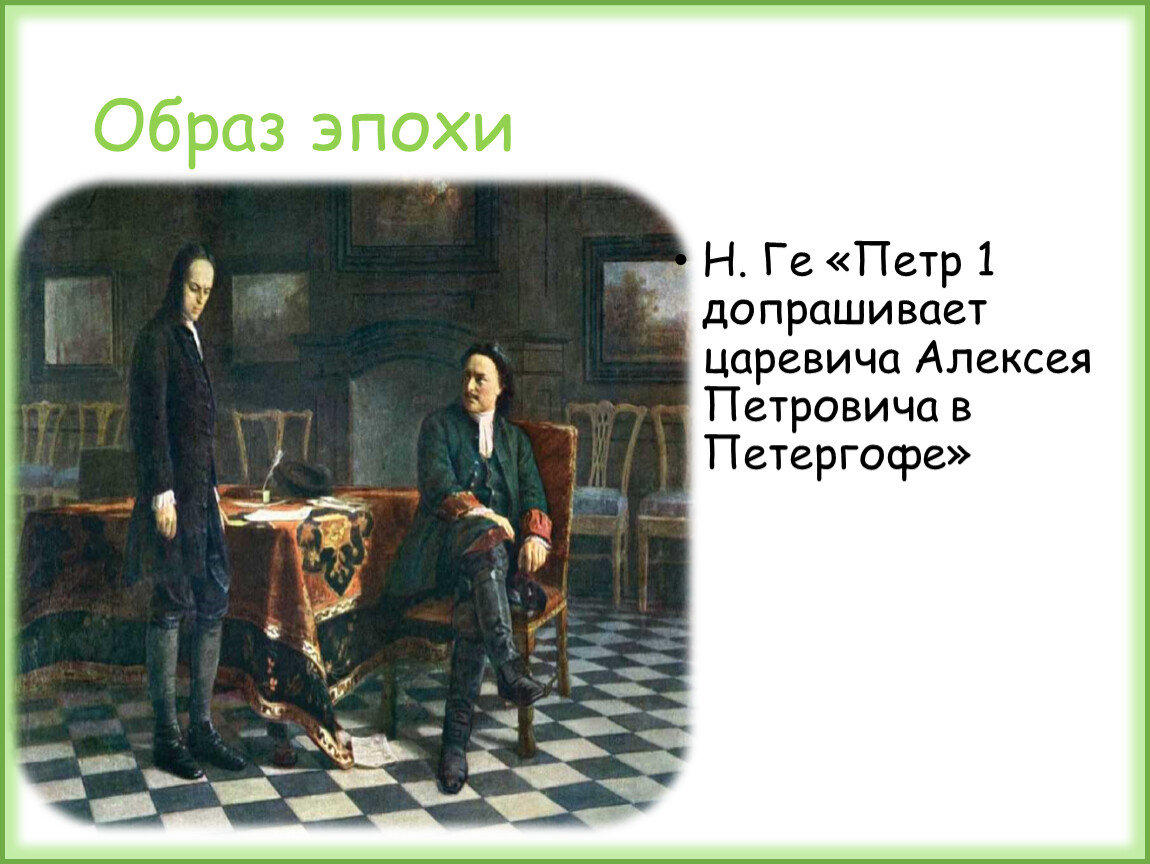 Образ эпохи

• Н. Ге «Петр 1 допрашивает царевича Алексея Петровича в Петергофе»